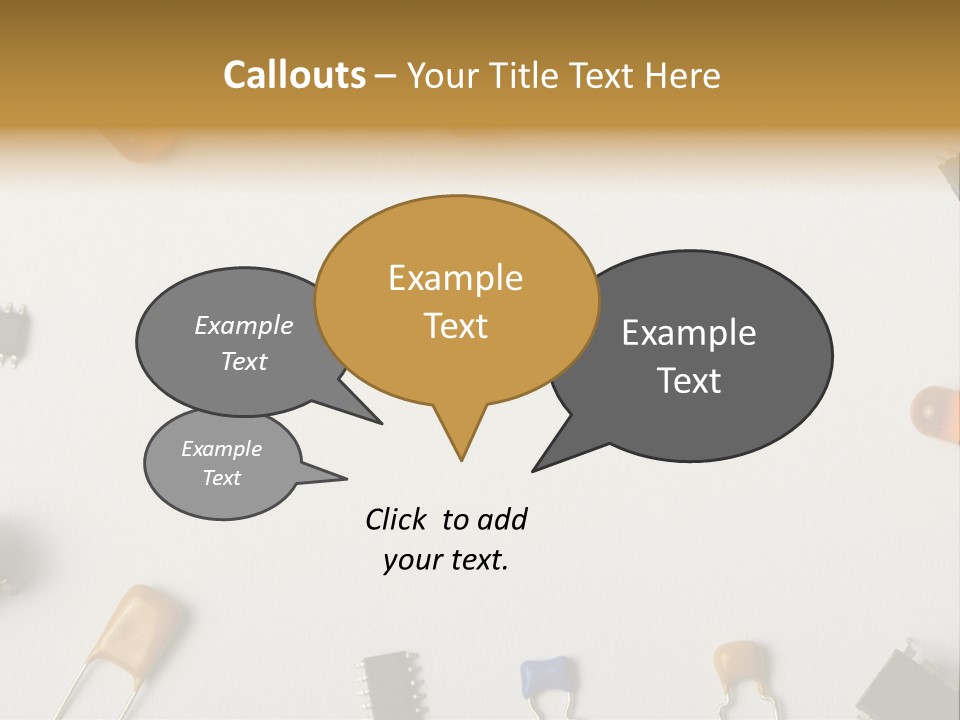 Callouts – Your Title Text Here

Example Text

Example Text

Example Text

Example Text

Click to add your text.